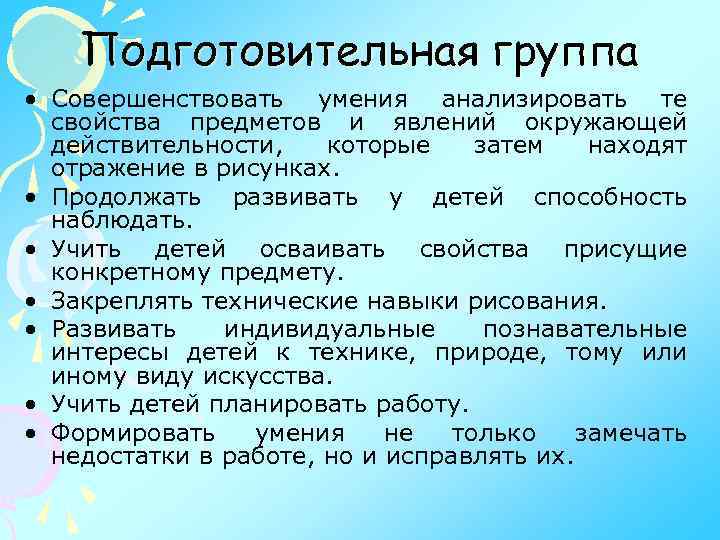 Подготовительная группа

• Совершенствовать умения анализировать те свойства предметов и явлений окружающей действительности, которые затем находят отражение в рисунках.
• Продолжать развивать у детей способность наблюдать.
• Учить детей осваивать свойства присущие конкретному предмету.
• Закреплять технические навыки рисования.
• Развивать индивидуальные познавательные интересы детей к технике, природе, тому или иному виду искусства.
• Учить детей планировать работу.
• Формировать умения не только замечать недостатки в работе, но и исправлять их.